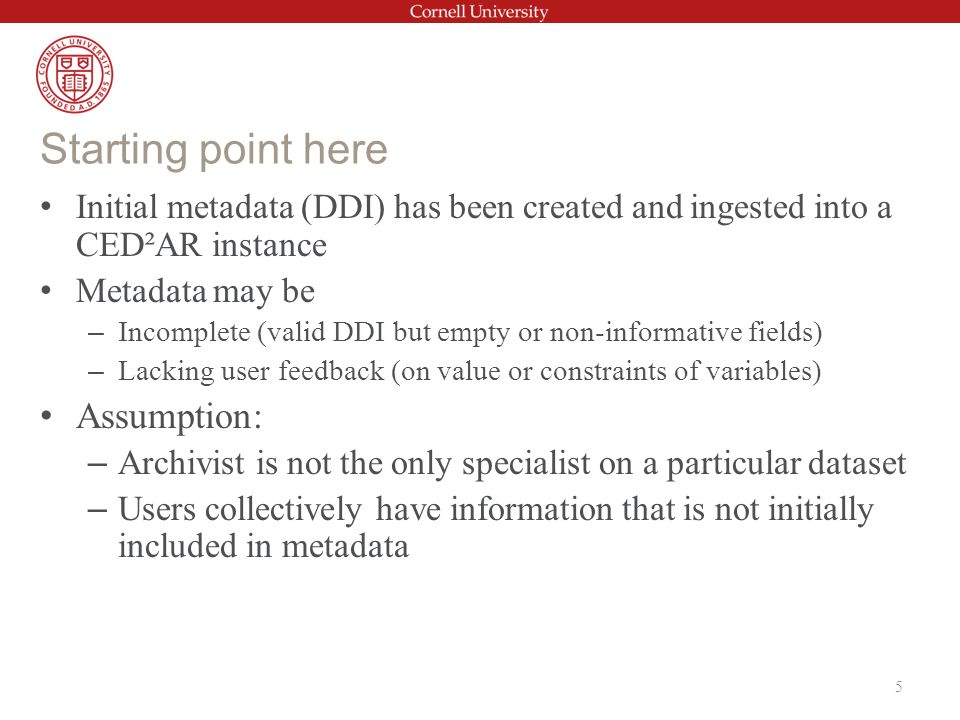 Cornell University

CORNELL UNIVERSITY FOUNDED A.D. 1865

Starting point here

• Initial metadata (DDI) has been created and ingested into a CED²AR instance
• Metadata may be
– Incomplete (valid DDI but empty or non-informative fields)
– Lacking user feedback (on value or constraints of variables)
• Assumption:
– Archivist is not the only specialist on a particular dataset
– Users collectively have information that is not initially included in metadata

5